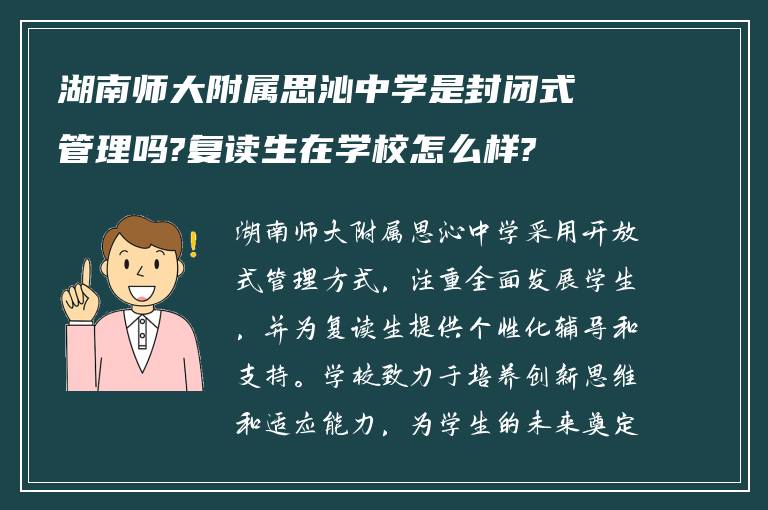 湖南师大附属思沁中学是封闭式管理吗?复读生在学校怎么样?

湖南师大附属思沁中学采用开放式管理方式，注重全面发展学生，并为复读生提供个性化辅导和支持。学校致力于培养创新思维和适应能力，为学生的未来奠定